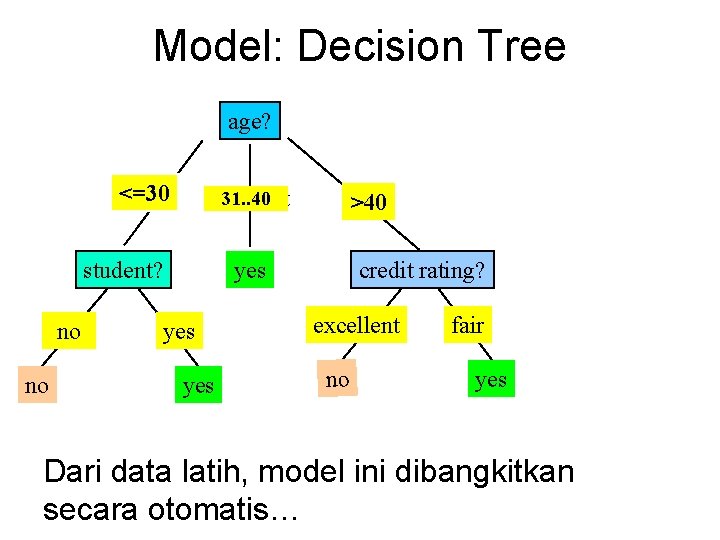 Model: Decision Tree

age?

<=30

31..40

>40

student?

yes

credit rating?

no

yes

excellent

fair

no

yes

no

yes

Dari data latih, model ini dibangkitkan secara otomatis…